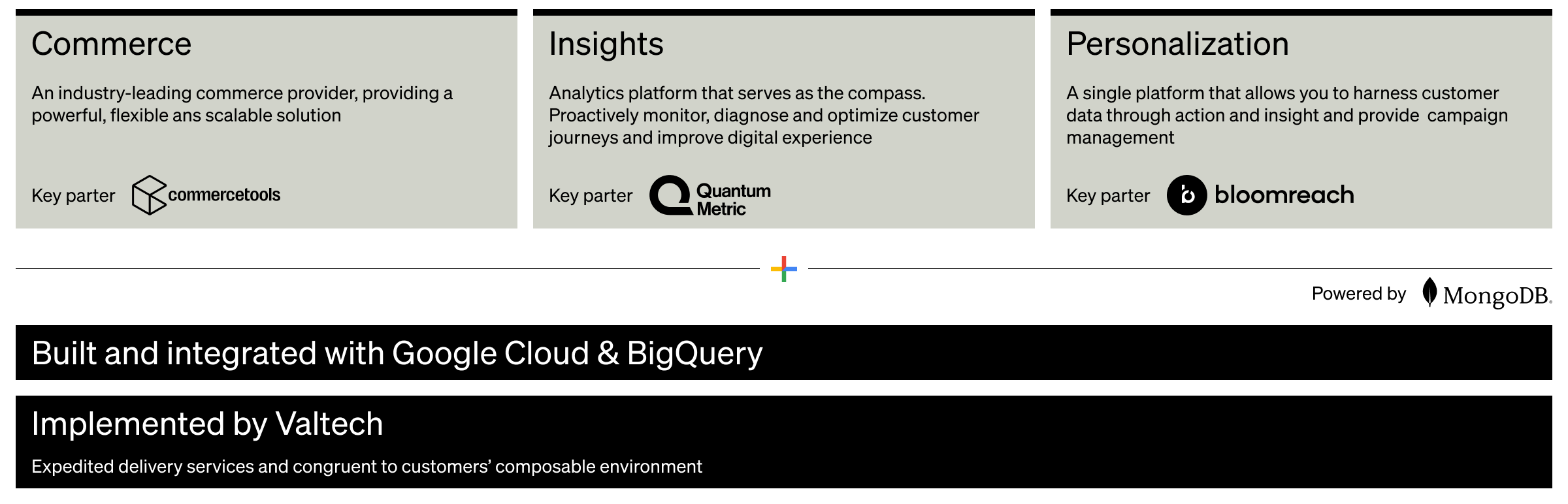 Commerce

An industry-leading commerce provider, providing a powerful, flexible ans scalable solution

Key parter commercetools

Insights

Analytics platform that serves as the compass. Proactively monitor, diagnose and optimize customer journeys and improve digital experience

Key parter Quantum Metric

Personalization

A single platform that allows you to harness customer data through action and insight and provide campaign management

Key parter bloomreach

Powered by MongoDB.

Built and integrated with Google Cloud & BigQuery

Implemented by Valtech

Expedited delivery services and congruent to customers' composable environment